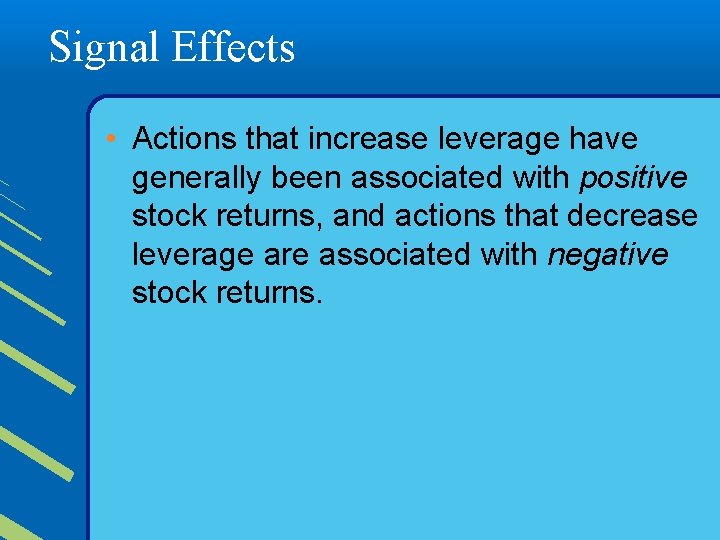 Signal Effects

• Actions that increase leverage have generally been associated with positive stock returns, and actions that decrease leverage are associated with negative stock returns.